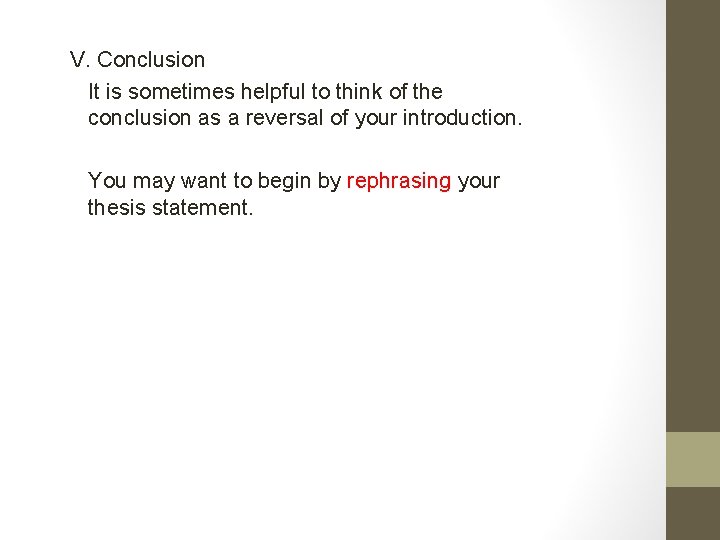 V. Conclusion

It is sometimes helpful to think of the conclusion as a reversal of your introduction.

You may want to begin by rephrasing your thesis statement.